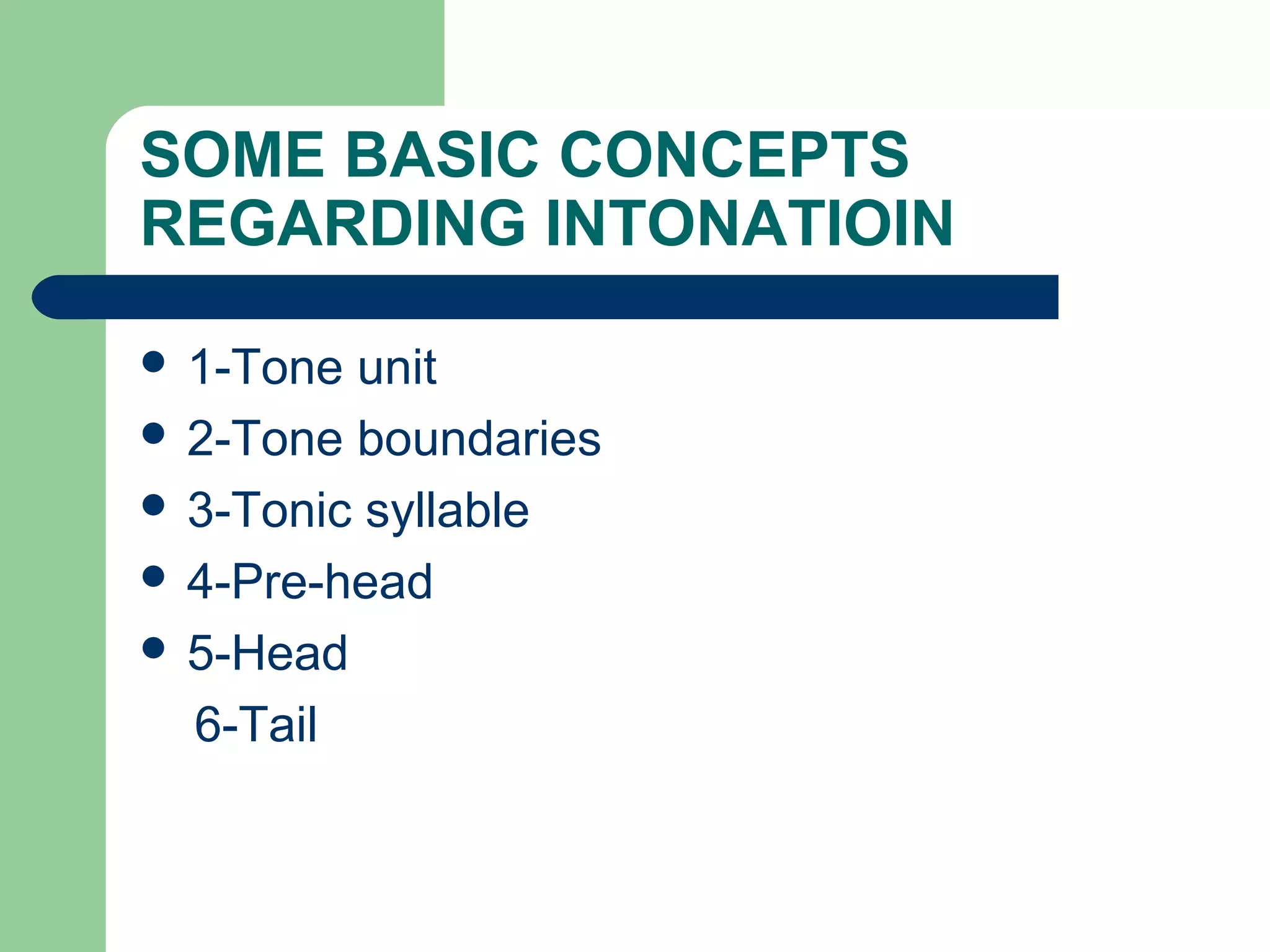 SOME BASIC CONCEPTS REGARDING INTONATIOIN

- 1-Tone unit
- 2-Tone boundaries
- 3-Tonic syllable
- 4-Pre-head
- 5-Head

6-Tail